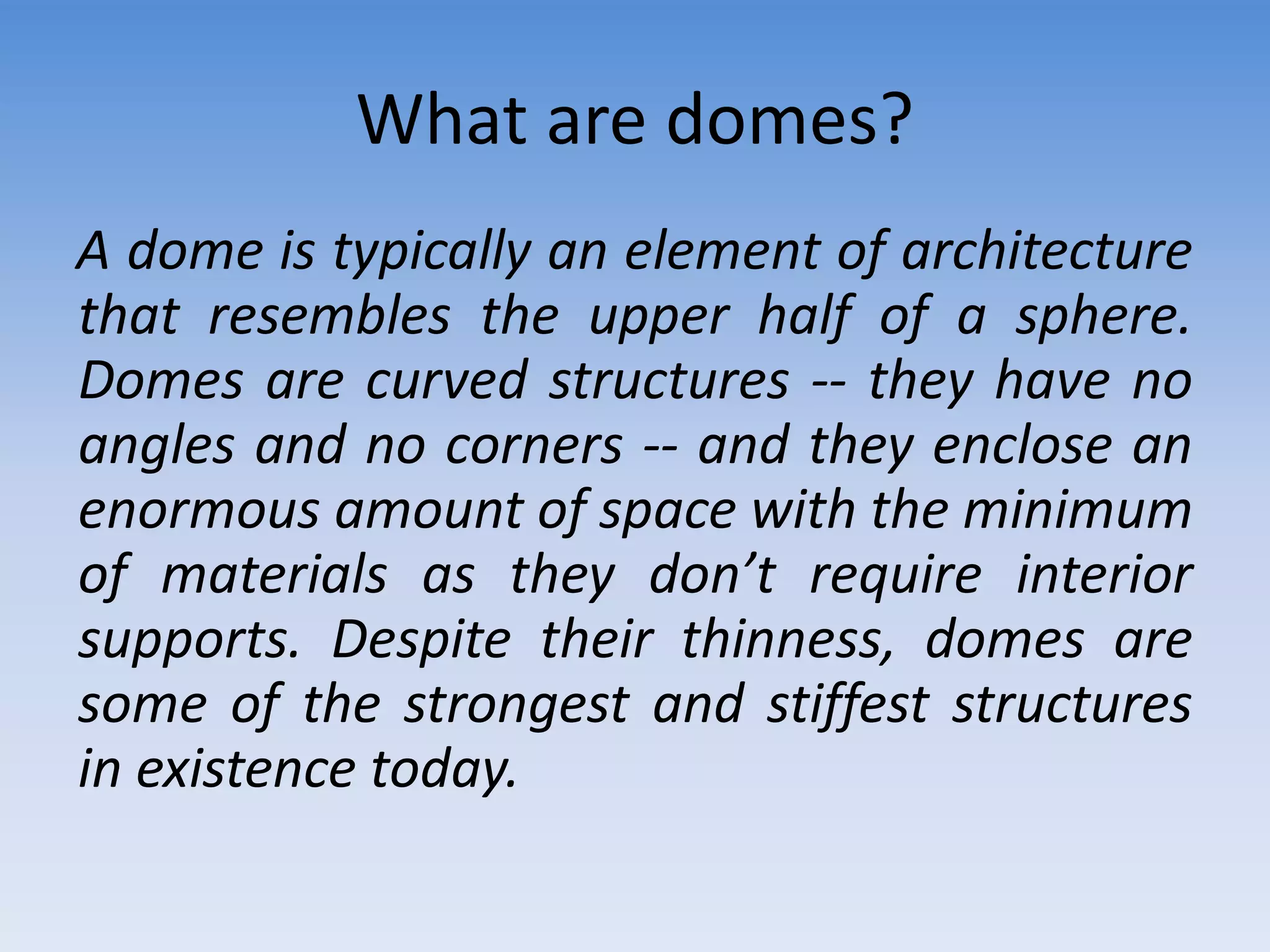 What are domes?

A dome is typically an element of architecture that resembles the upper half of a sphere. Domes are curved structures -- they have no angles and no corners -- and they enclose an enormous amount of space with the minimum of materials as they don’t require interior supports. Despite their thinness, domes are some of the strongest and stiffest structures in existence today.